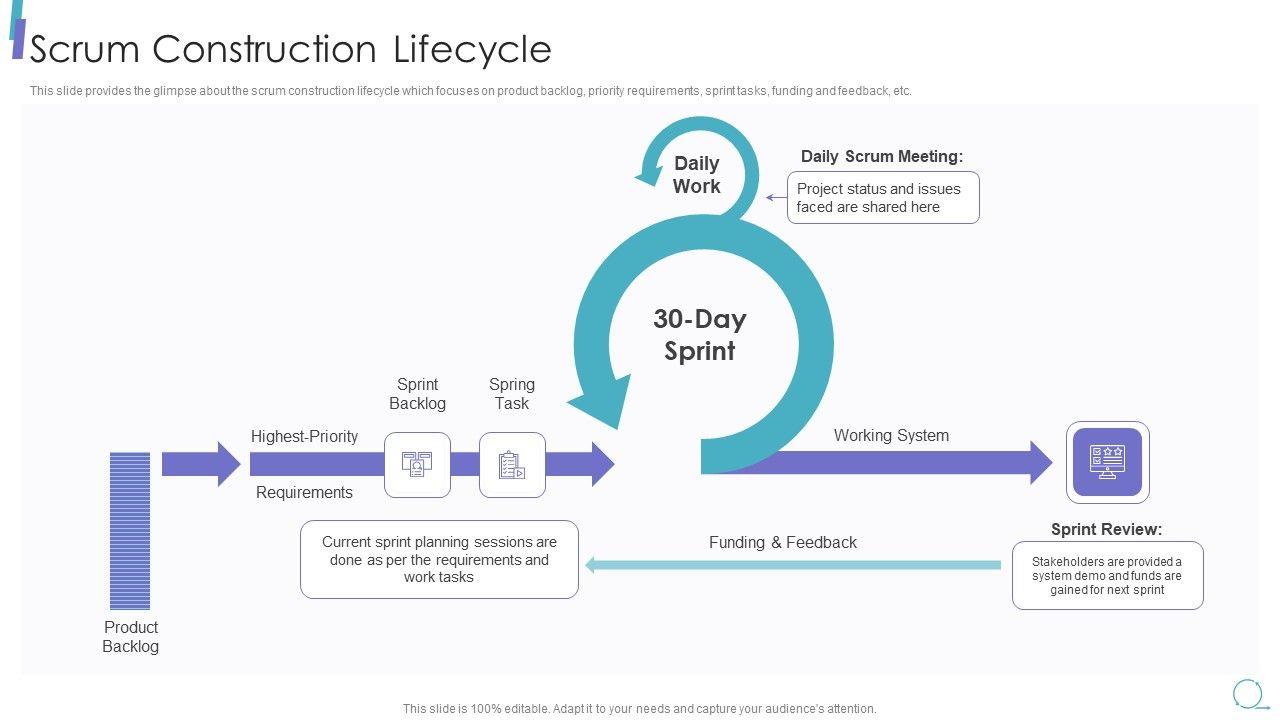 Scrum Construction Lifecycle

This slide provides the glimpse about the scrum construction lifecycle which focuses on product backlog, priority requirements, sprint tasks, funding and feedback, etc.

Daily Work

Daily Scrum Meeting:

Project status and issues faced are shared here

30-Day Sprint

Sprint Backlog

Spring Task

Highest-Priority

Requirements

Working System

Product Backlog

Current sprint planning sessions are done as per the requirements and work tasks

Funding & Feedback

Sprint Review:

Stakeholders are provided a system demo and funds are gained for next sprint

This slide is 100% editable. Adapt it to your needs and capture your audience's attention.